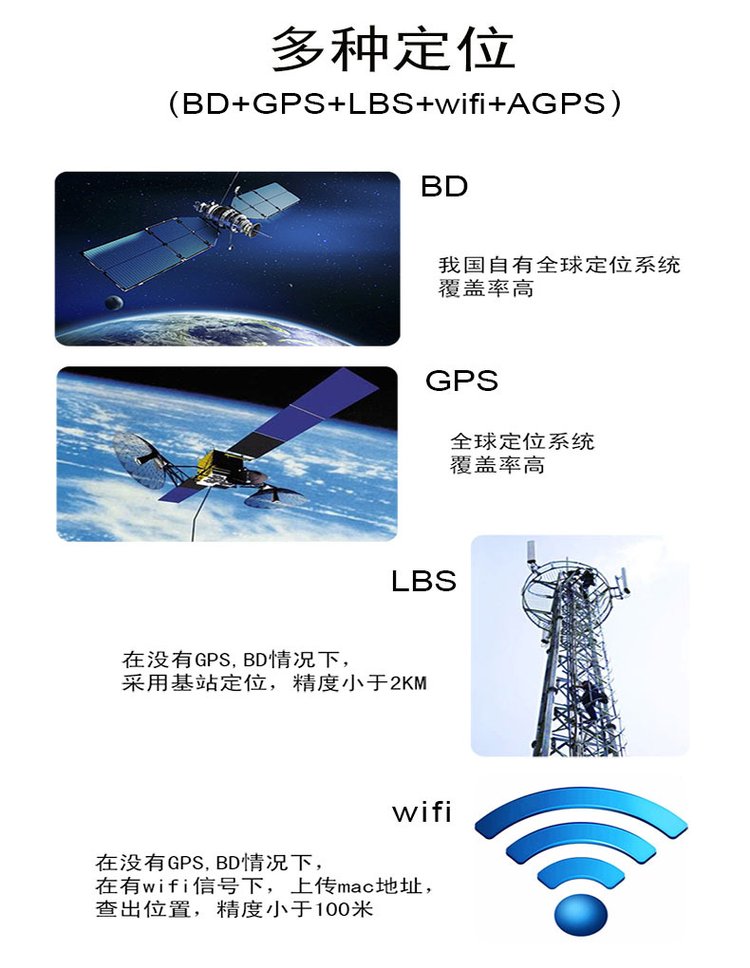 多种定位
（BD+GPS+LBS+wifi+AGPS）

BD

我国自有全球定位系统
覆盖率高

GPS

全球定位系统
覆盖率高

LBS

在没有GPS,BD情况下，
采用基站定位，精度小于2KM

wifi

在没有GPS,BD情况下，
在有wifi信号下，上传mac地址，
查出位置，精度小于100米